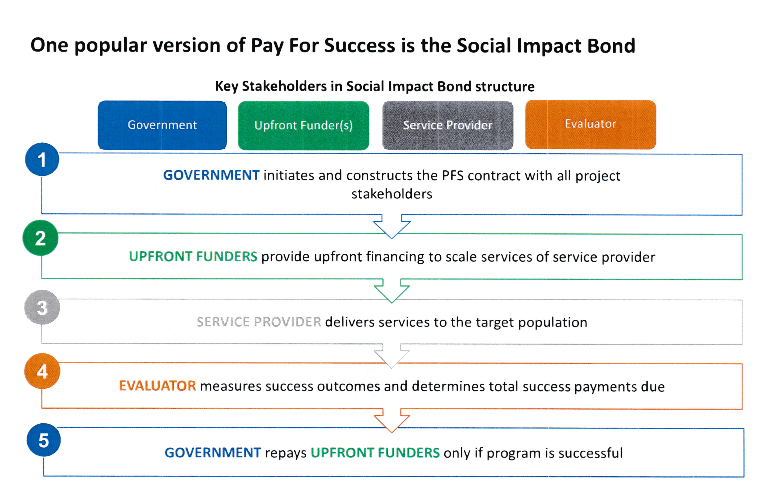 One popular version of Pay For Success is the Social Impact Bond

Key Stakeholders in Social Impact Bond structure

Government

Upfront Funder(s)

Service Provider

Evaluator

1

GOVERNMENT initiates and constructs the PFS contract with all project stakeholders

2

UPFRONT FUNDERS provide upfront financing to scale services of service provider

3

SERVICE PROVIDER delivers services to the target population

4

EVALUATOR measures success outcomes and determines total success payments due

5

GOVERNMENT repays UPFRONT FUNDERS only if program is successful